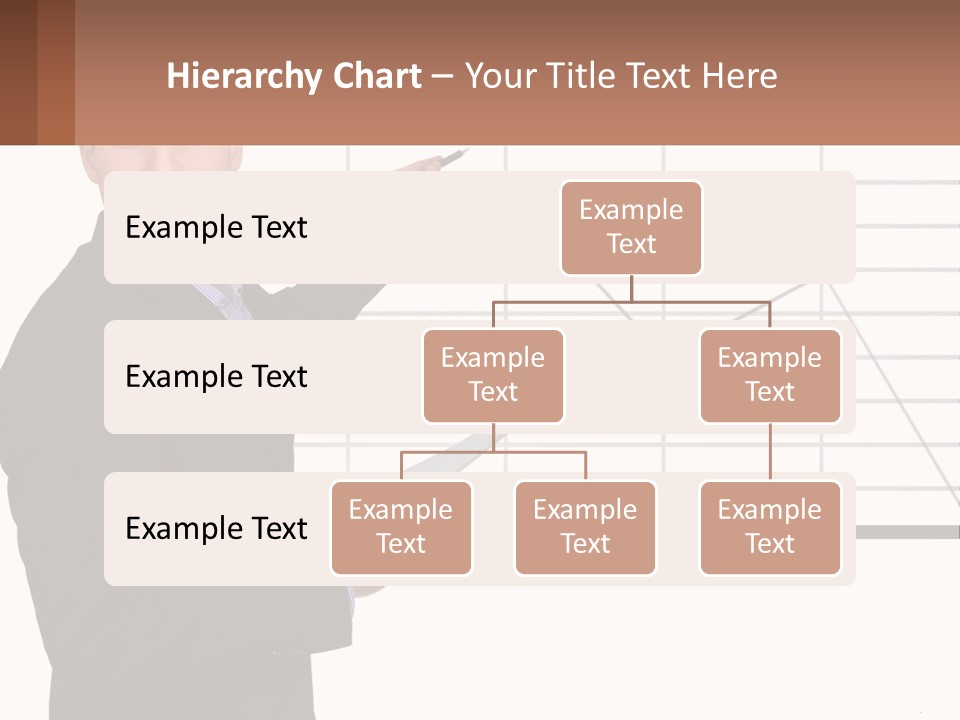 Hierarchy Chart – Your Title Text Here

Example Text

Example Text

Example Text

Example Text

Example Text

Example Text

Example Text

Example Text

Example Text